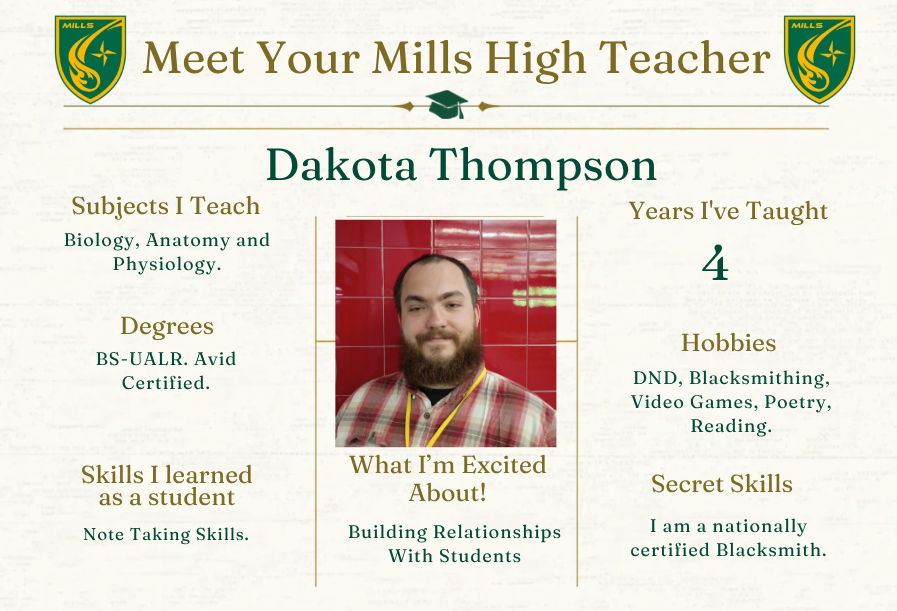 MILLS

Meet Your Mills High Teacher

MILLS

Dakota Thompson

Subjects I Teach

Biology, Anatomy and Physiology.

Degrees

BS-UALR. Avid Certified.

Skills I learned as a student

Note Taking Skills.

What I'm Excited About!

Building Relationships With Students

Years I've Taught

4

Hobbies

DND, Blacksmithing, Video Games, Poetry, Reading.

Secret Skills

I am a nationally certified Blacksmith.